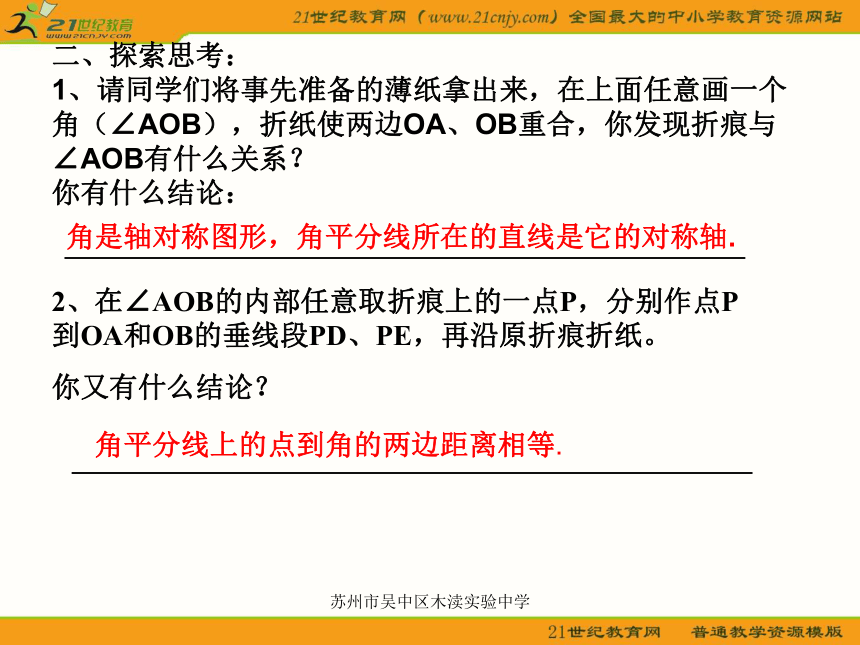 21世纪教育
www.21cnjy.com

21世纪教育网（www.21cnjy.com）全国最大的中小学教育资源网站

二、探索思考：
1、请同学们将事先准备的薄纸拿出来，在上面任意画一个角（∠AOB），折纸使两边OA、OB重合，你发现折痕与∠AOB有什么关系？
你有什么结论：

角是轴对称图形，角平分线所在的直线是它的对称轴.

2、在∠AOB的内部任意取折痕上的一点P，分别作点P到OA和OB的垂线段PD、PE，再沿原折痕折纸。

你又有什么结论？

角平分线上的点到角的两边距离相等.

苏州市吴中区木渎实验中学

21世纪教育网　普通教学资源模版